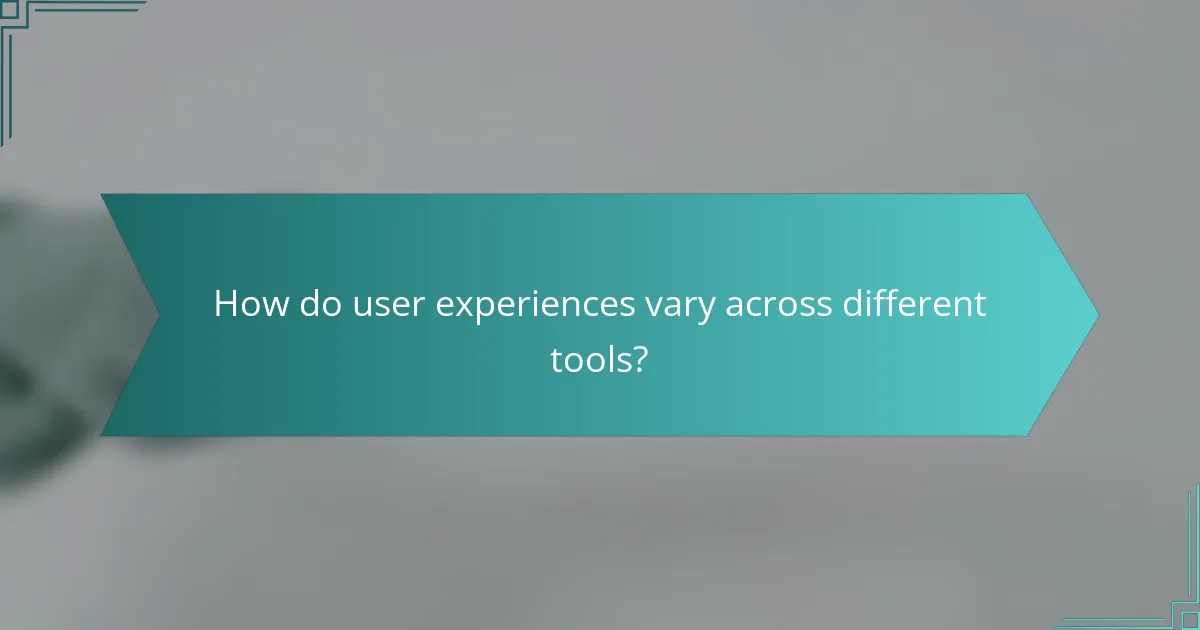 How do user experiences vary across different tools?